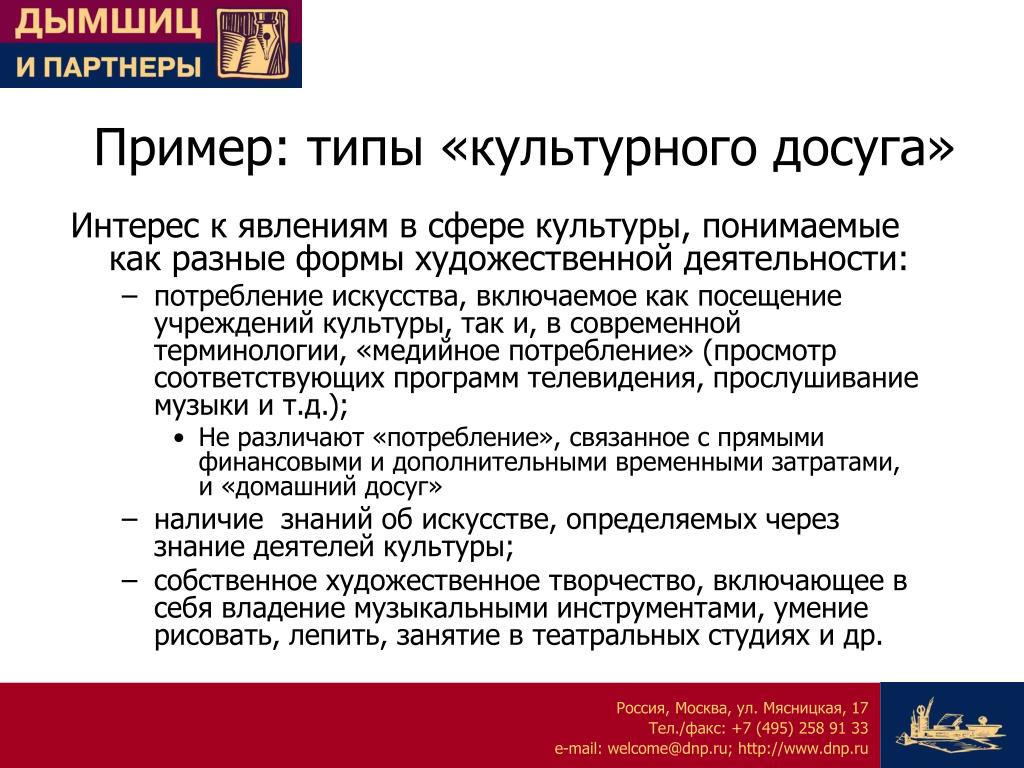 ДЫМШИЦ
И ПАРТНЕРЫ

Пример: типы «культурного досуга»

Интерес к явлениям в сфере культуры, понимаемые как разные формы художественной деятельности:

– потребление искусства, включаемое как посещение учреждений культуры, так и, в современной терминологии, «медийное потребление» (просмотр соответствующих программ телевидения, прослушивание музыки и т.д.);

• Не различают «потребление», связанное с прямыми финансовыми и дополнительными временными затратами, и «домашний досуг»

– наличие знаний об искусстве, определяемых через знание деятелей культуры;

– собственное художественное творчество, включающее в себя владение музыкальными инструментами, умение рисовать, лепить, занятие в театральных студиях и др.

Россия, Москва, ул. Мясницкая, 17
Тел./факс: +7 (495) 258 91 33
e-mail: welcome@dnp.ru; http://www.dnp.ru